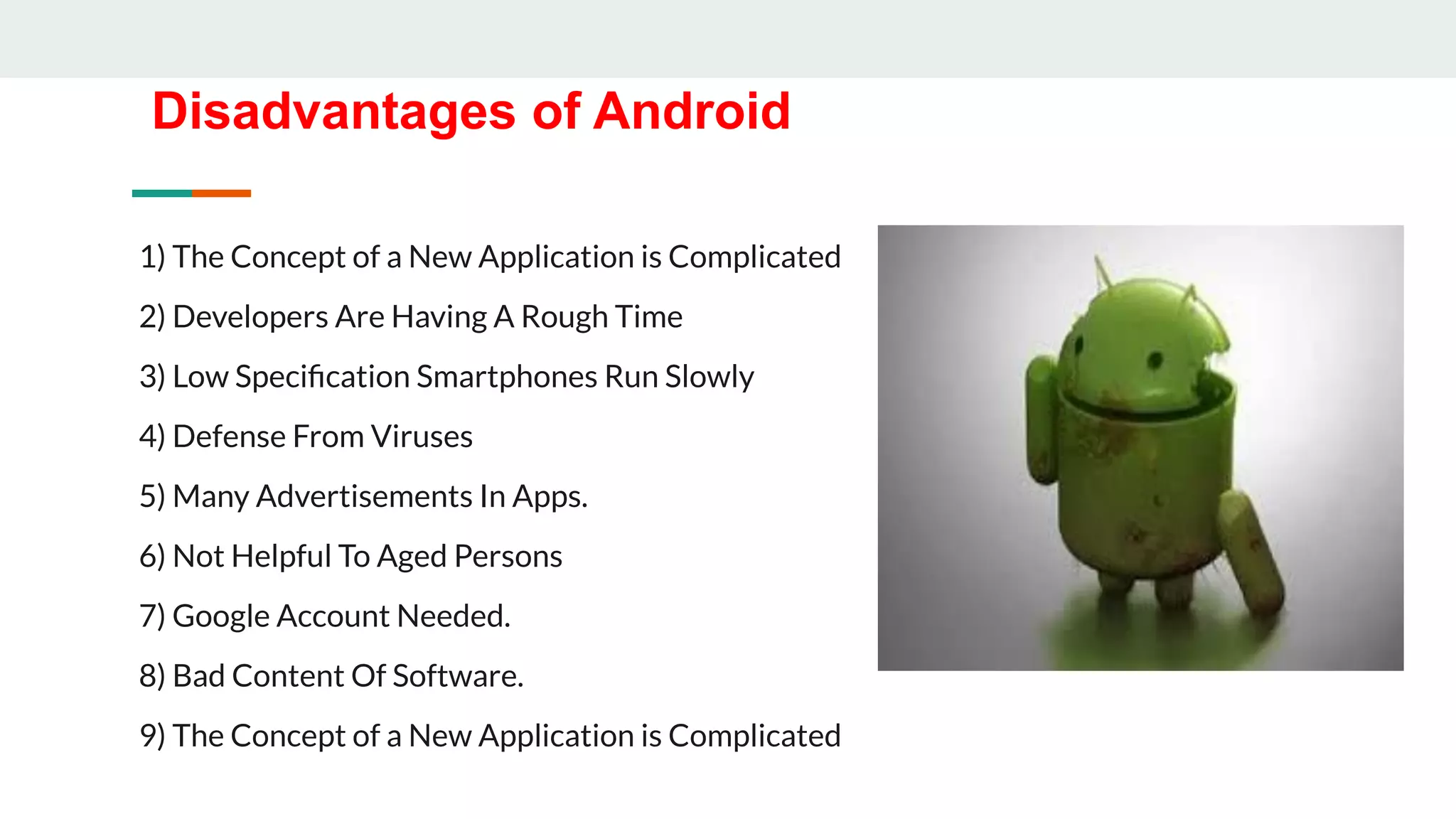 Disadvantages of Android

1) The Concept of a New Application is Complicated

2) Developers Are Having A Rough Time

3) Low Specification Smartphones Run Slowly

4) Defense From Viruses

5) Many Advertisements In Apps.

6) Not Helpful To Aged Persons

7) Google Account Needed.

8) Bad Content Of Software.

9) The Concept of a New Application is Complicated